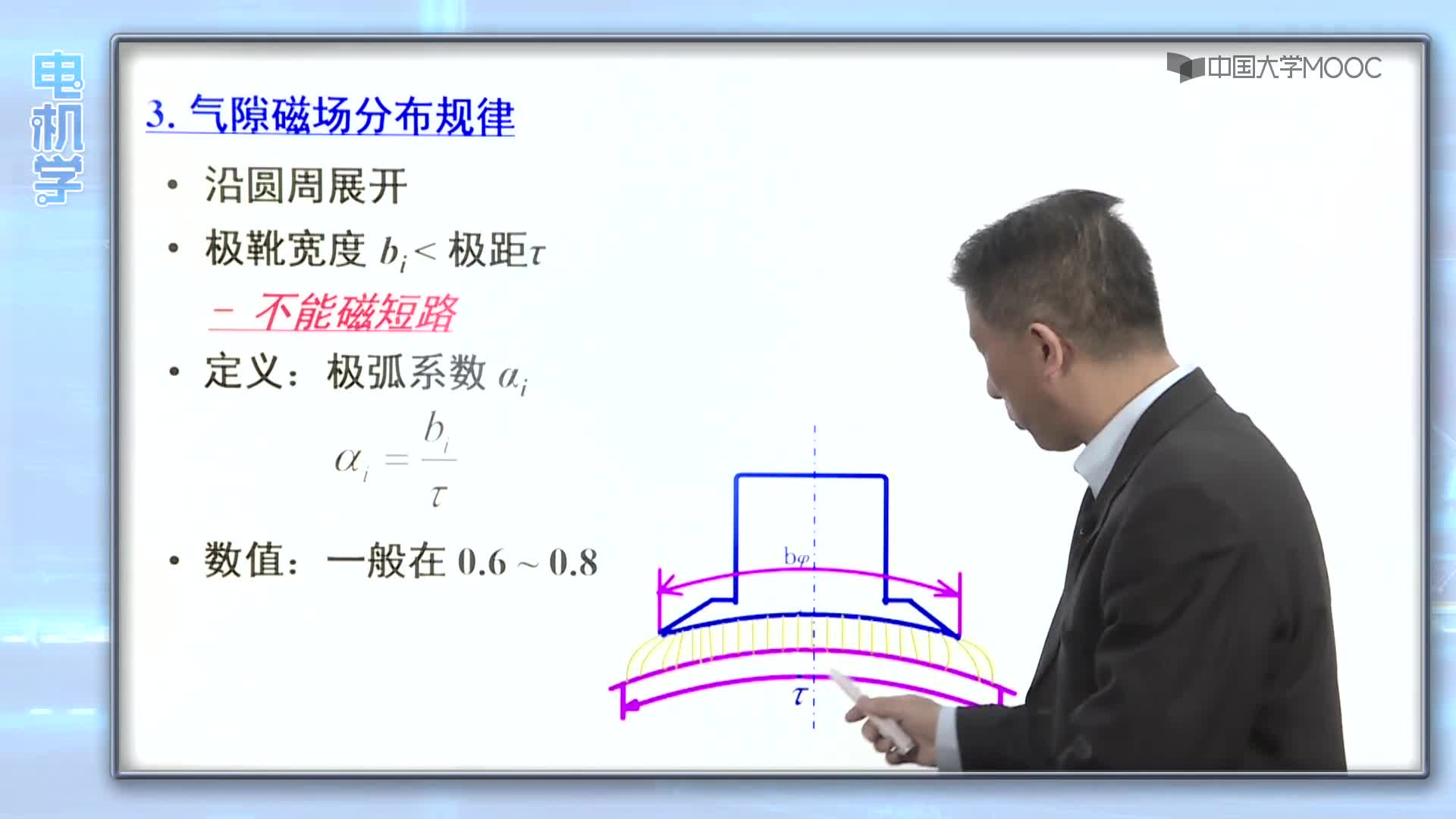 电机学

中国大学MOOC

3. 气隙磁场分布规律

• 沿圆周展开

• 极靴宽度 $b_i <$ 极距$\tau$

– 不能磁短路

• 定义：极弧系数 $\alpha_i$

$\alpha_i = \frac{b_i}{\tau}$

• 数值：一般在 0.6 ~ 0.8

$b_\varphi$

$\tau$